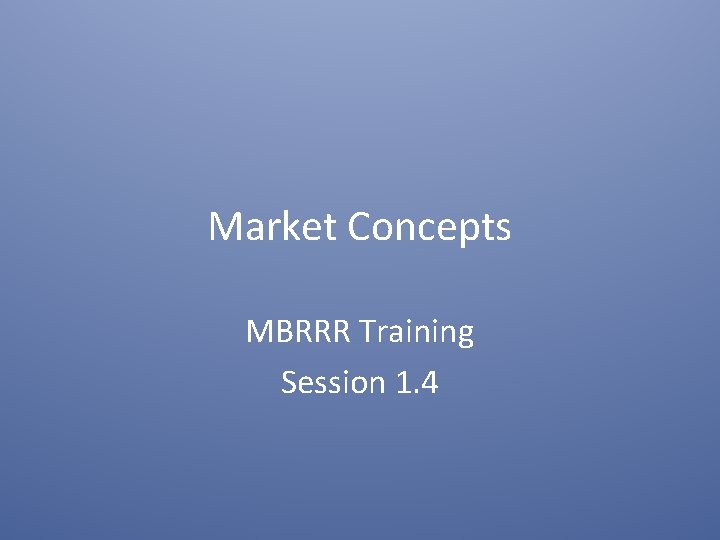 Market Concepts

MBRRR Training
Session 1.4